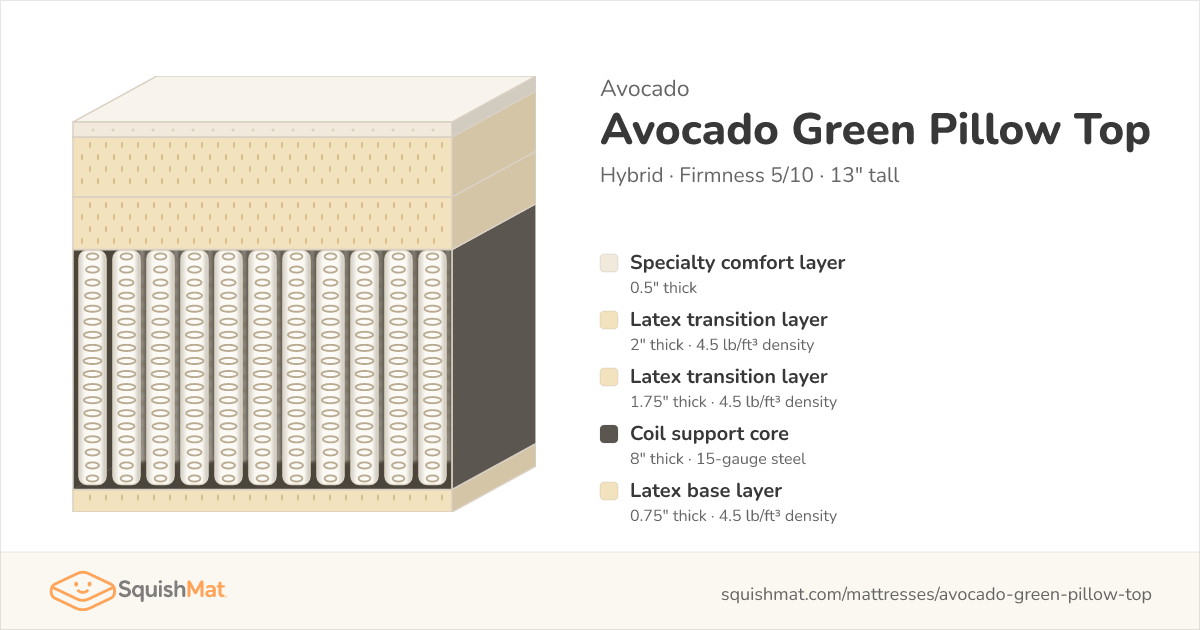 Avocado

Avocado Green Pillow Top

Hybrid · Firmness 5/10 · 13" tall

Specialty comfort layer
0.5" thick

Latex transition layer
2" thick · 4.5 lb/ft³ density

Latex transition layer
1.75" thick · 4.5 lb/ft³ density

Coil support core
8" thick · 15-gauge steel

Latex base layer
0.75" thick · 4.5 lb/ft³ density

SquishMat

squishmat.com/mattresses/avocado-green-pillow-top